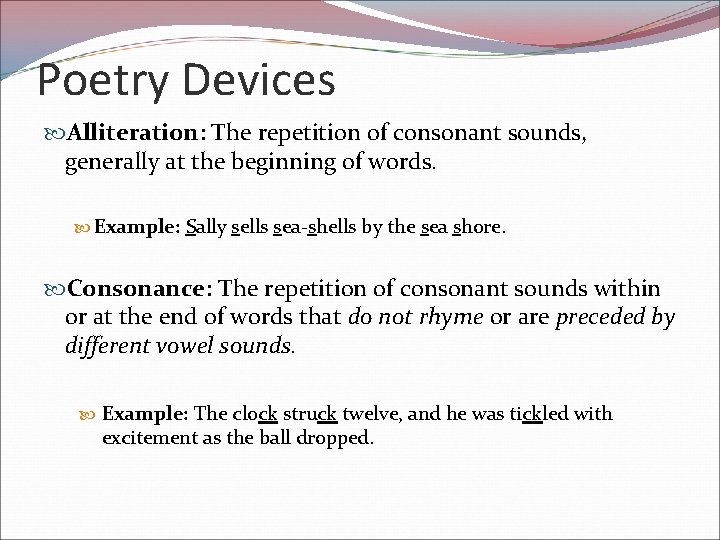 Poetry Devices

Alliteration: The repetition of consonant sounds, generally at the beginning of words.

Example: Sally sells sea-shells by the sea shore.

Consonance: The repetition of consonant sounds within or at the end of words that do not rhyme or are preceded by different vowel sounds.

Example: The clock struck twelve, and he was tickled with excitement as the ball dropped.